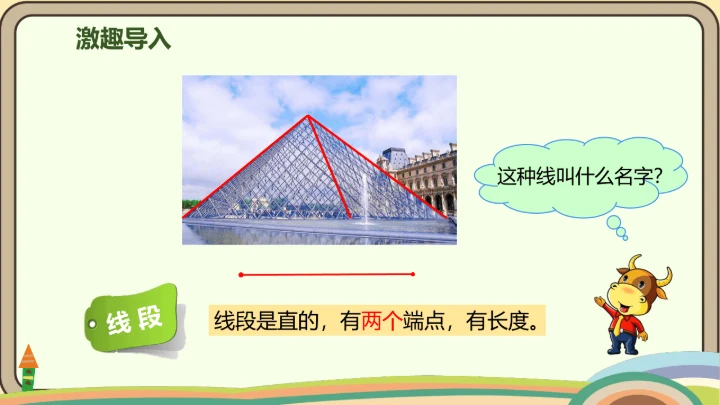 激趣导入

这种线叫什么名字？

线段

线段是直的，有两个端点，有长度。